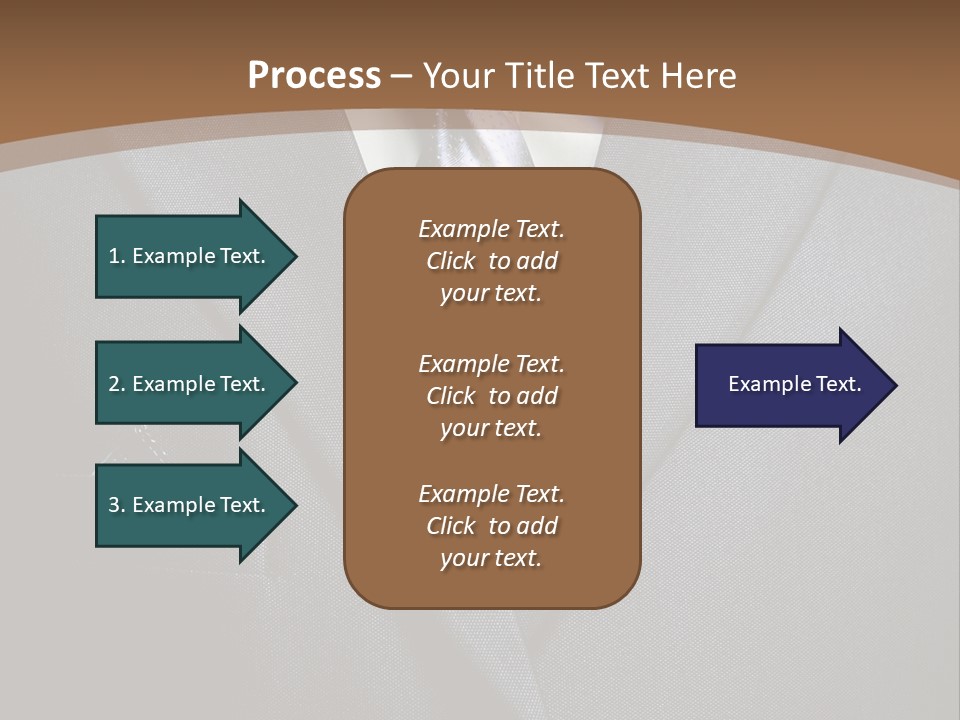 Process – Your Title Text Here

1. Example Text.

2. Example Text.

3. Example Text.

Example Text. Click to add your text.

Example Text. Click to add your text.

Example Text. Click to add your text.

Example Text.